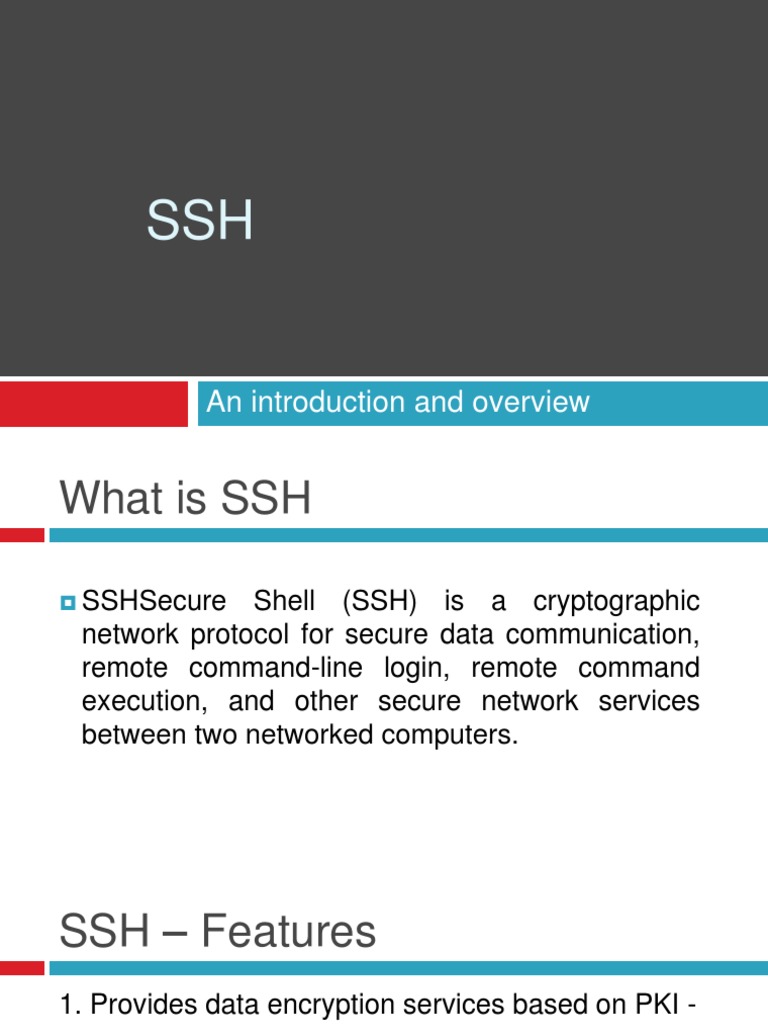 SSH

An introduction and overview

What is SSH

SSHSecure Shell (SSH) is a cryptographic network protocol for secure data communication, remote command-line login, remote command execution, and other secure network services between two networked computers.

SSH – Features

1. Provides data encryption services based on PKI -